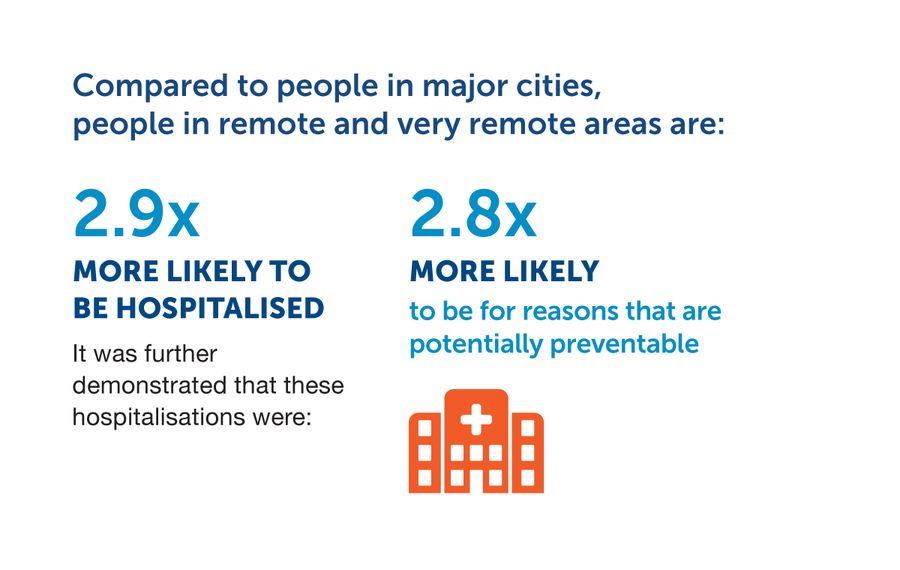 Compared to people in major cities, people in remote and very remote areas are:

2.9x

MORE LIKELY TO BE HOSPITALISED

It was further demonstrated that these hospitalisations were:

2.8x

MORE LIKELY

to be for reasons that are potentially preventable